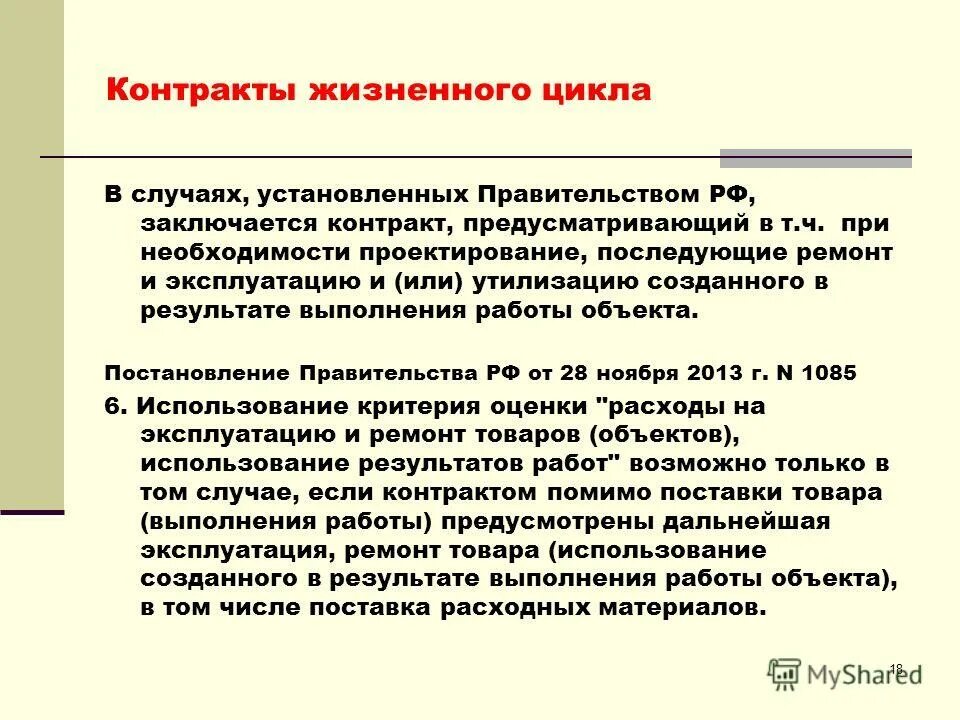 Контракты жизненного цикла

В случаях, установленных Правительством РФ, заключается контракт, предусматривающий в т.ч. при необходимости проектирование, последующие ремонт и эксплуатацию и (или) утилизацию созданного в результате выполнения работы объекта.

Постановление Правительства РФ от 28 ноября 2013 г. N 1085

6. Использование критерия оценки "расходы на эксплуатацию и ремонт товаров (объектов), использование результатов работ" возможно только в том случае, если контрактом помимо поставки товара (выполнения работы) предусмотрены дальнейшая эксплуатация, ремонт товара (использование созданного в результате выполнения работы объекта), в том числе поставка расходных материалов.

18

MyShared